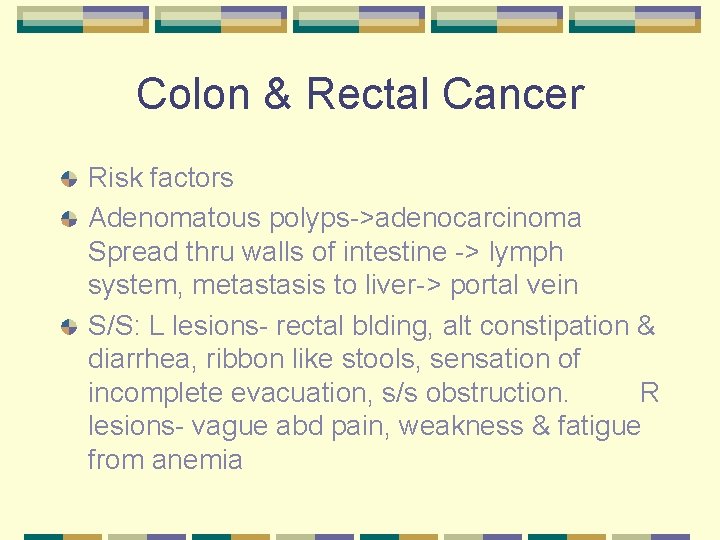 Colon & Rectal Cancer

Risk factors

Adenomatous polyps->adenocarcinoma Spread thru walls of intestine -> lymph system, metastasis to liver-> portal vein

S/S: L lesions- rectal blding, alt constipation & diarrhea, ribbon like stools, sensation of incomplete evacuation, s/s obstruction. R lesions- vague abd pain, weakness & fatigue from anemia